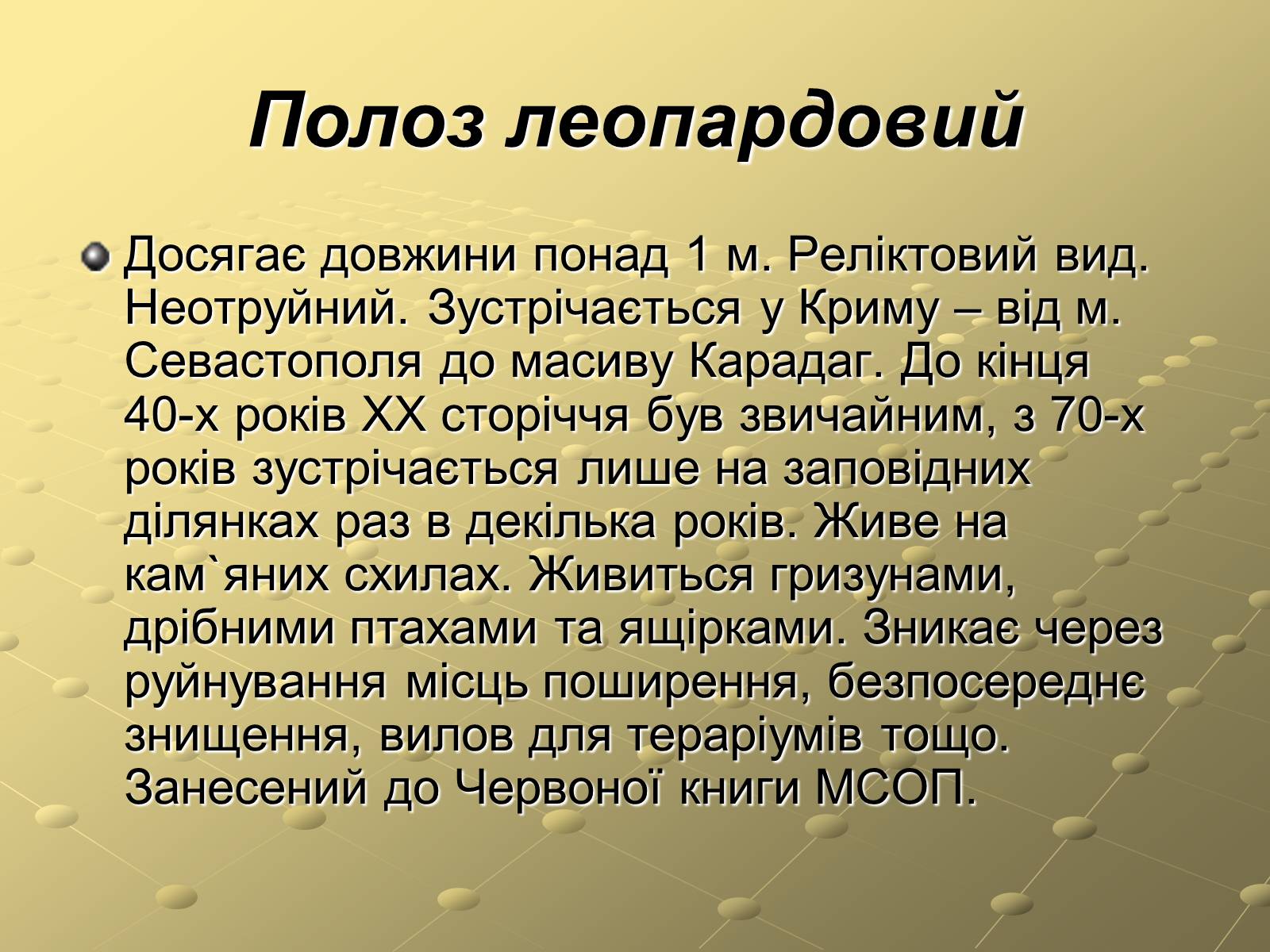 Полоз леопардовий

Досягає довжини понад 1 м. Реліктовий вид. Неотруйний. Зустрічається у Криму – від м. Севастополя до масиву Карадаг. До кінця 40-х років XX сторіччя був звичайним, з 70-х років зустрічається лише на заповідних ділянках раз в декілька років. Живе на кам`яних схилах. Живиться гризунами, дрібними птахами та ящірками. Зникає через руйнування місць поширення, безпосереднє знищення, вилов для тераріумів тощо. Занесений до Червоної книги МСОП.